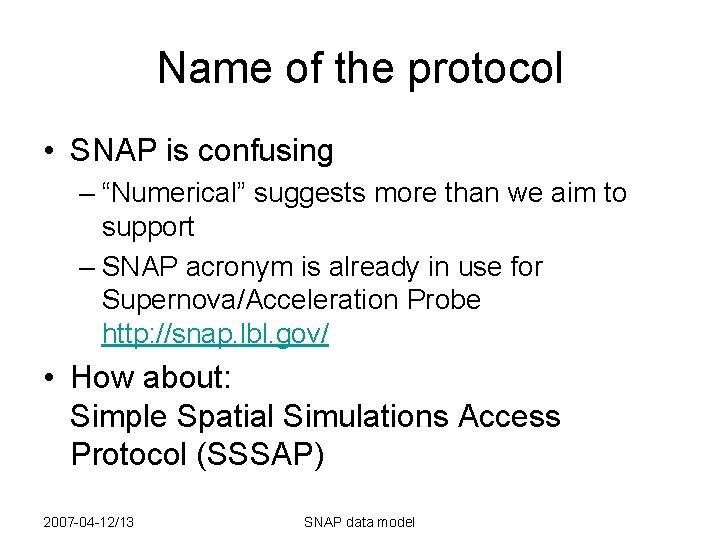 Name of the protocol

• SNAP is confusing
– “Numerical” suggests more than we aim to support
– SNAP acronym is already in use for Supernova/Acceleration Probe http://snap.lbl.gov/

• How about:
Simple Spatial Simulations Access Protocol (SSSAP)

2007-04-12/13

SNAP data model